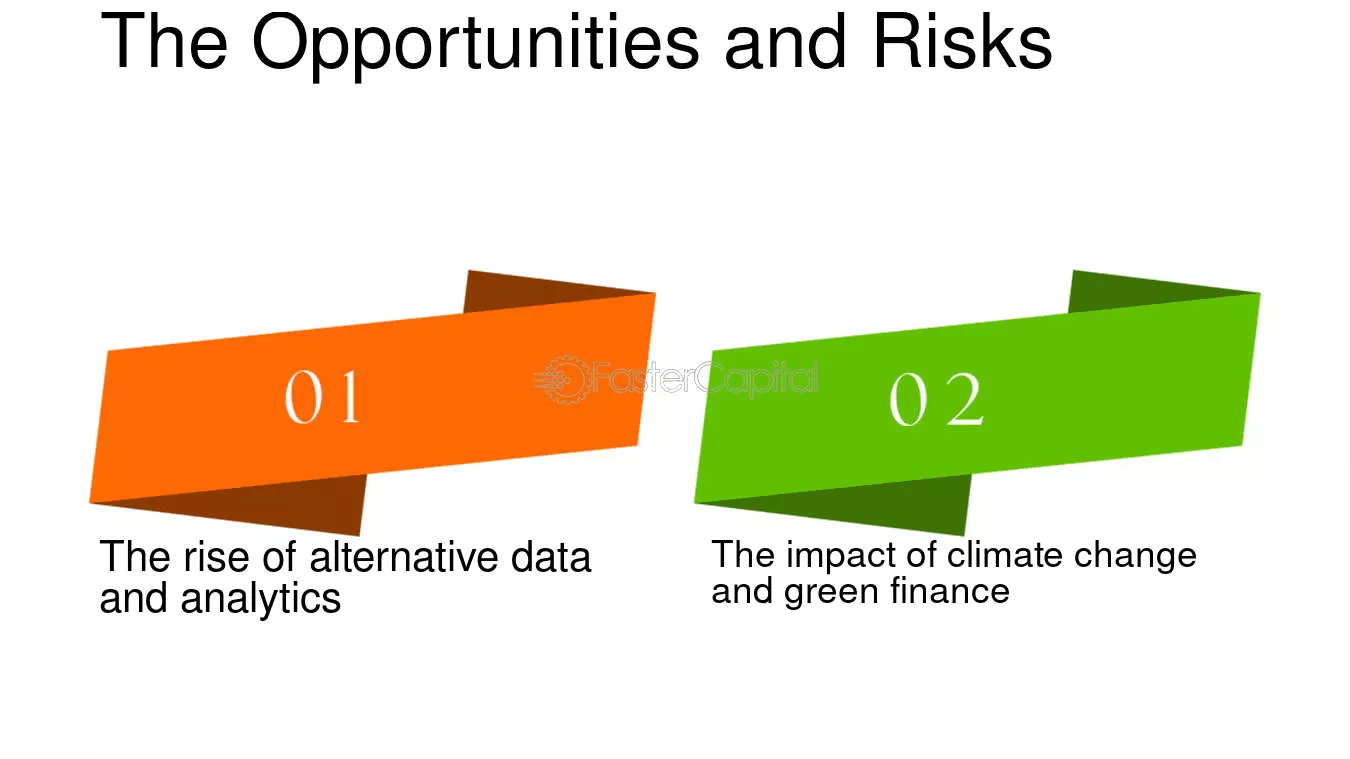 The Opportunities and Risks

01

The rise of alternative data and analytics

02

The impact of climate change and green finance

FasterCapital